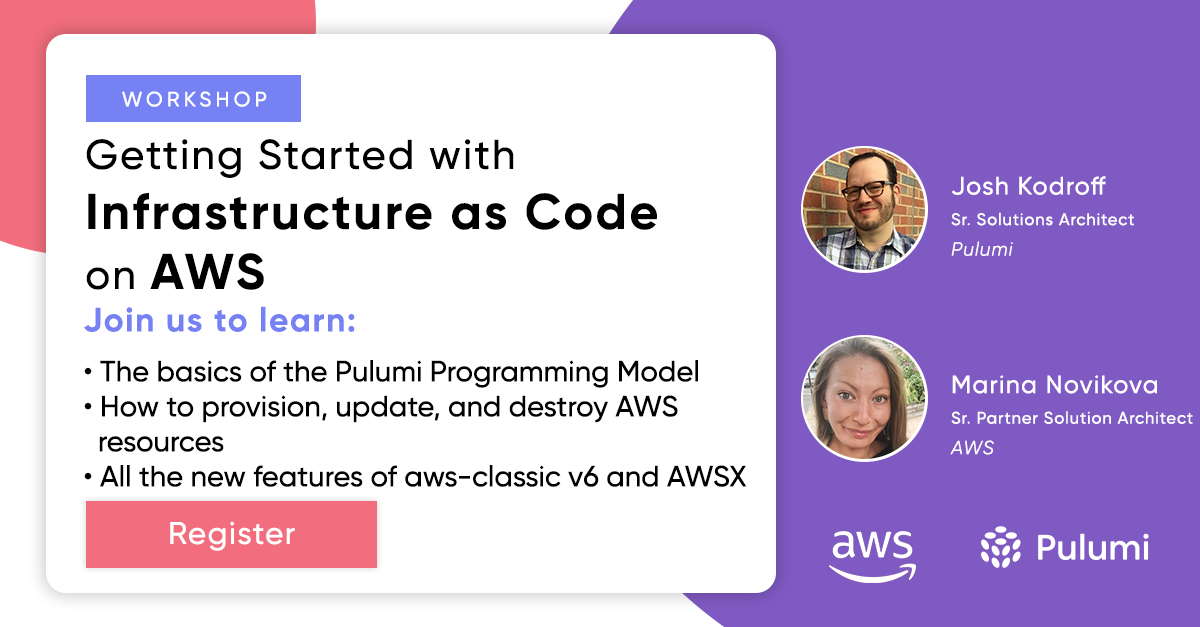 WORKSHOP

Getting Started with
Infrastructure as Code
on AWS

Join us to learn:

• The basics of the Pulumi Programming Model
• How to provision, update, and destroy AWS resources
• All the new features of aws-classic v6 and AWSX

Register

Josh Kodroff
Sr. Solutions Architect
Pulumi

Marina Novikova
Sr. Partner Solution Architect
AWS

aws

Pulumi